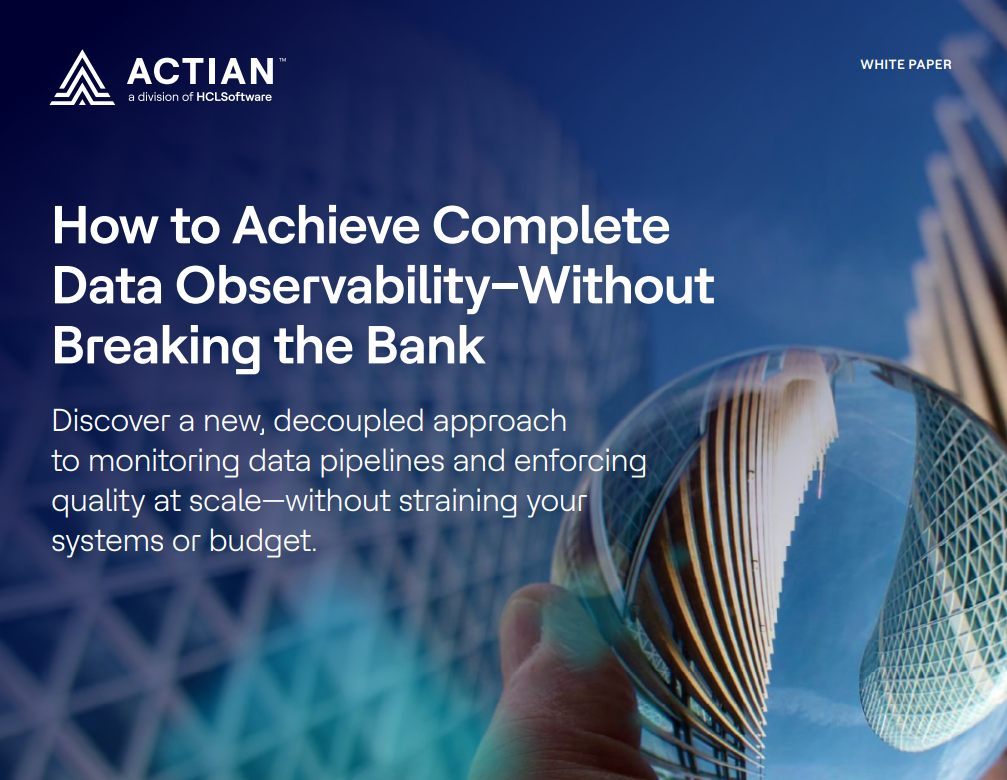 ACTIAN™
a division of HCLSoftware

WHITE PAPER

How to Achieve Complete Data Observability–Without Breaking the Bank

Discover a new, decoupled approach to monitoring data pipelines and enforcing quality at scale—without straining your systems or budget.